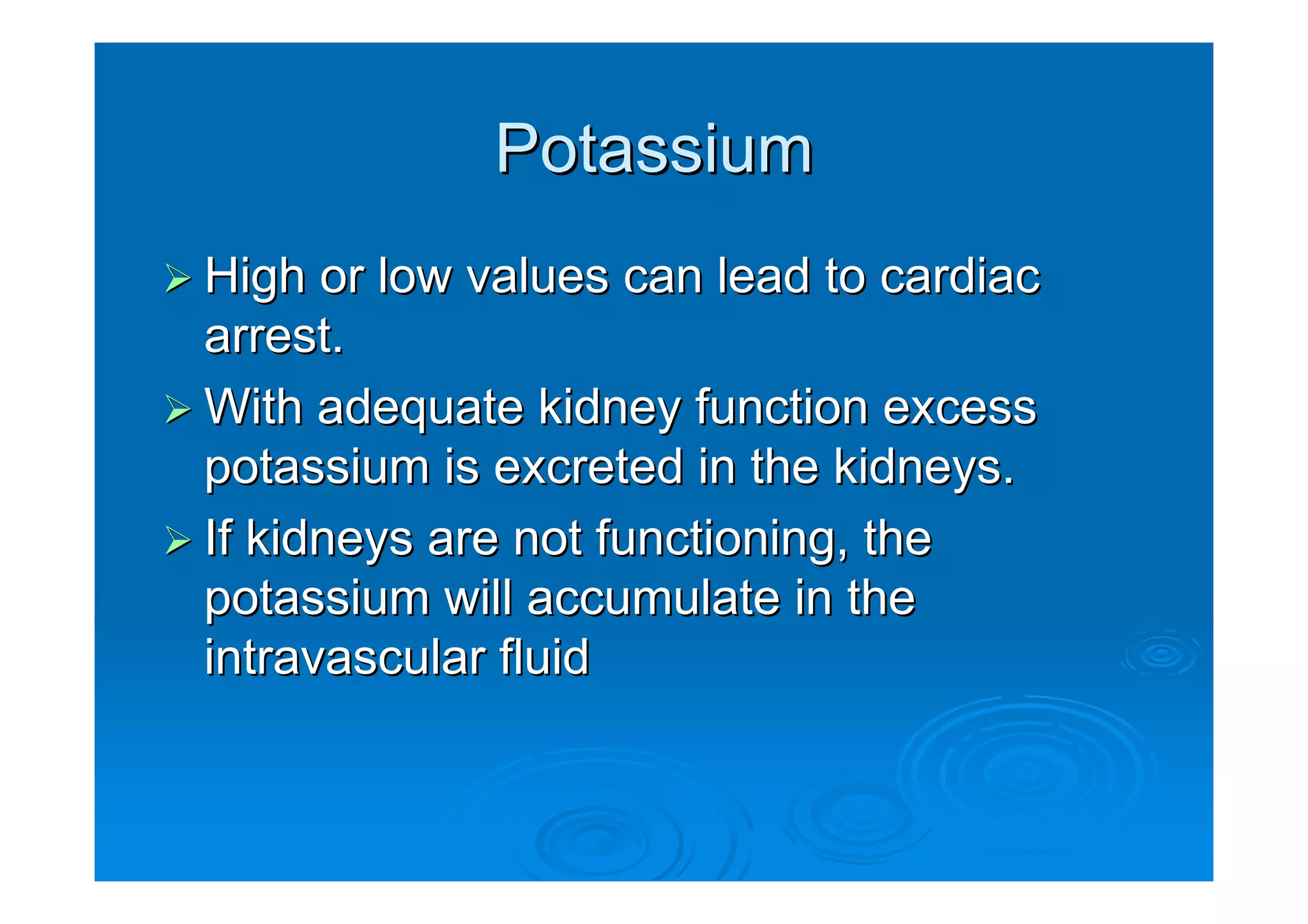 Potassium

➢ High or low values can lead to cardiac arrest.

➢ With adequate kidney function excess potassium is excreted in the kidneys.

➢ If kidneys are not functioning, the potassium will accumulate in the intravascular fluid